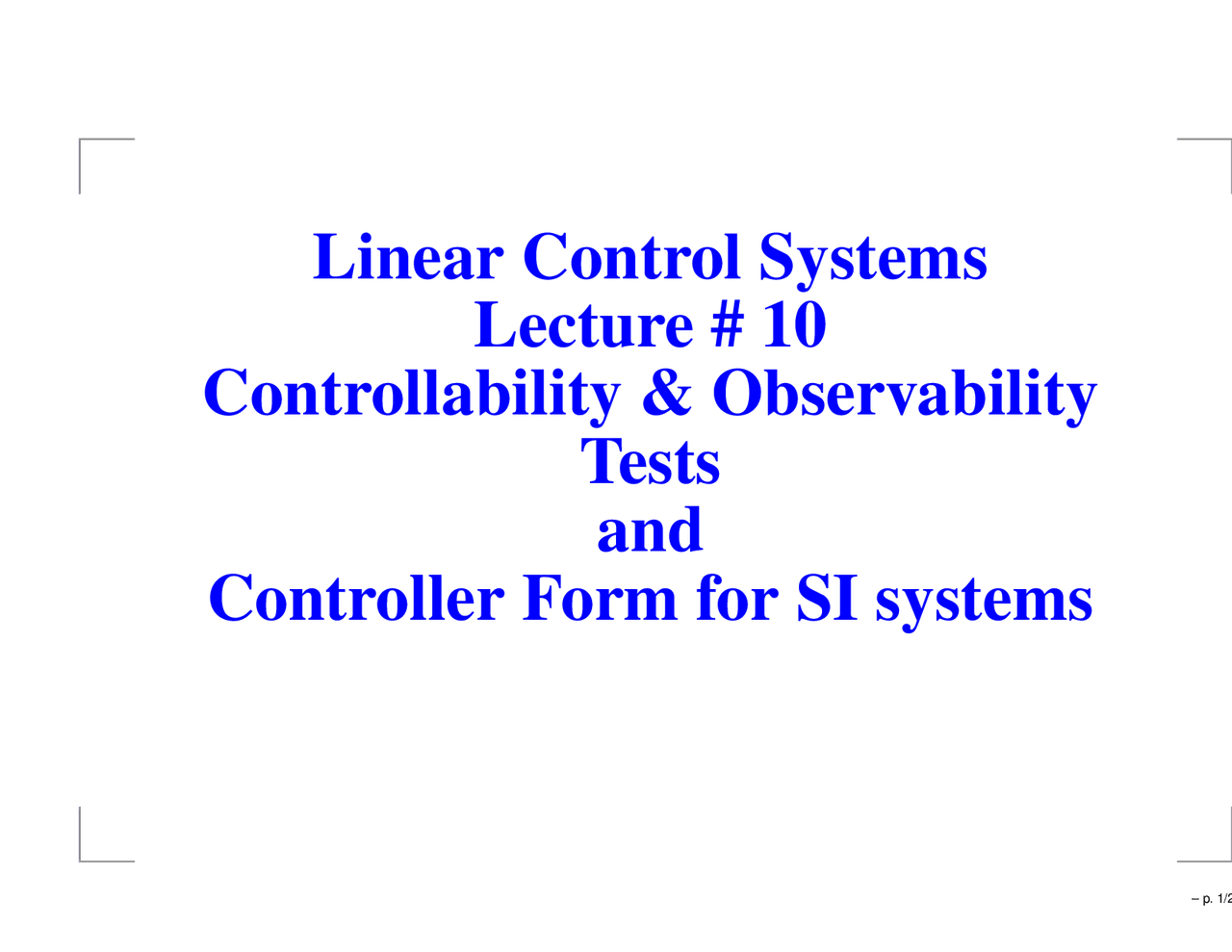 Linear Control Systems
Lecture # 10
Controllability & Observability Tests
and
Controller Form for SI systems

– p. 1/2